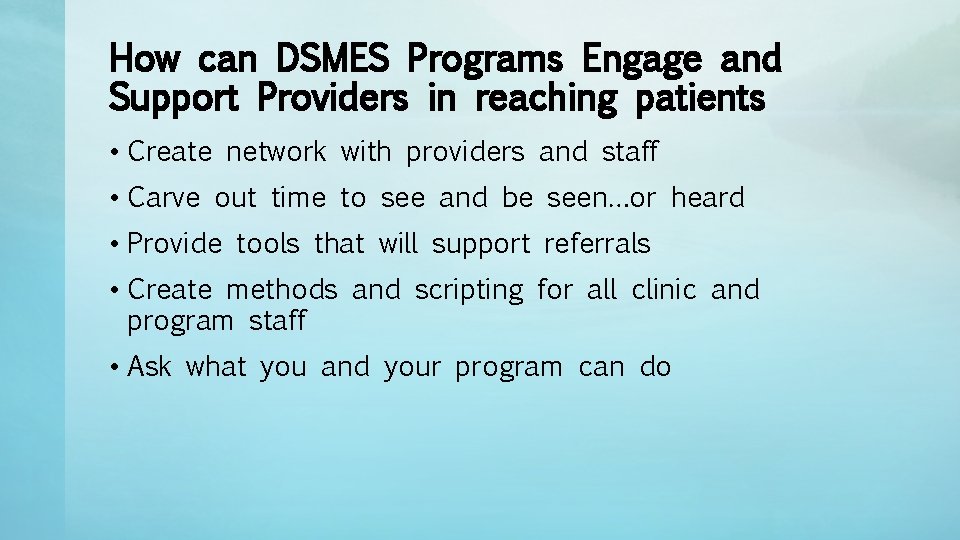 How can DSMES Programs Engage and Support Providers in reaching patients

• Create network with providers and staff
• Carve out time to see and be seen…or heard
• Provide tools that will support referrals
• Create methods and scripting for all clinic and program staff
• Ask what you and your program can do